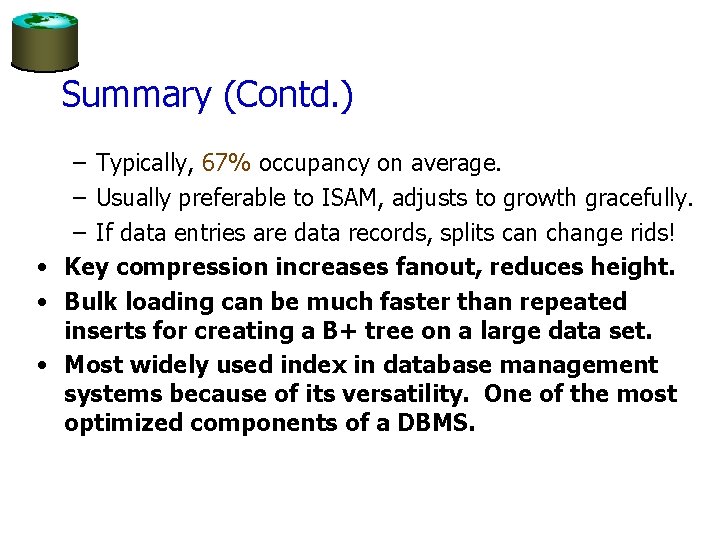 Summary (Contd.)

– Typically, 67% occupancy on average.
– Usually preferable to ISAM, adjusts to growth gracefully.
– If data entries are data records, splits can change rids!

• Key compression increases fanout, reduces height.
• Bulk loading can be much faster than repeated inserts for creating a B+ tree on a large data set.
• Most widely used index in database management systems because of its versatility. One of the most optimized components of a DBMS.